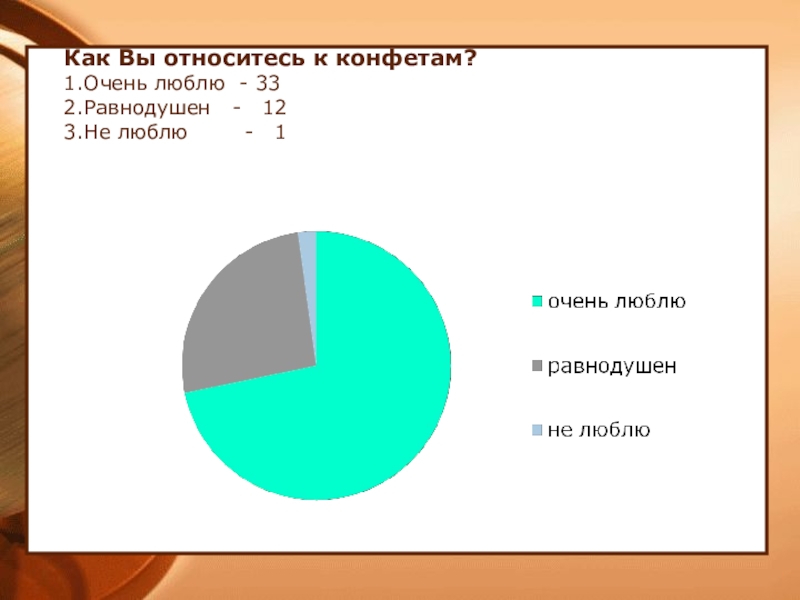 Как Вы относитесь к конфетам?
1.Очень люблю - 33
2.Равнодушен - 12
3.Не люблю - 1

очень люблю
равнодушен
не люблю